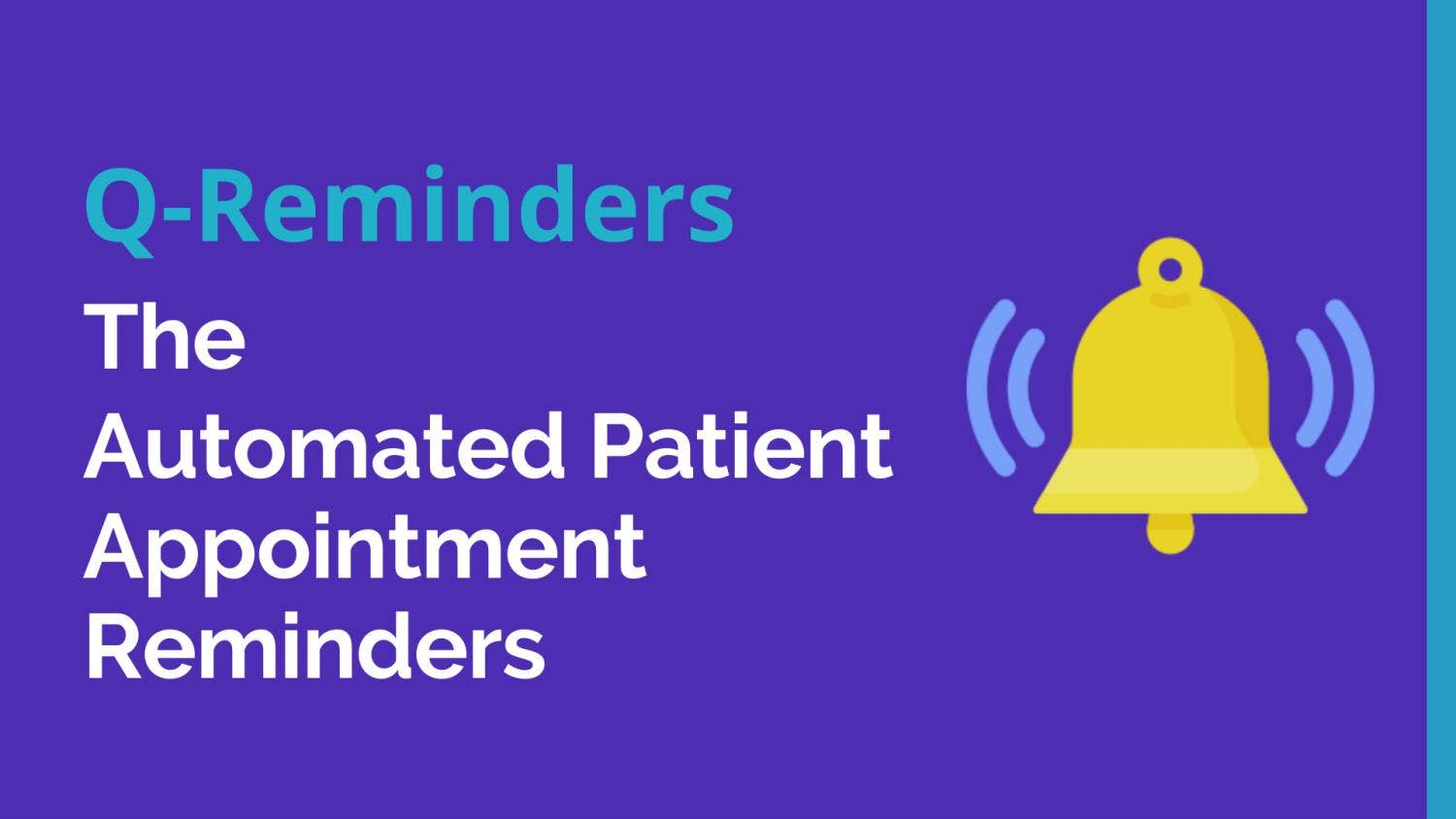 Q-Reminders

The
Automated Patient
Appointment
Reminders